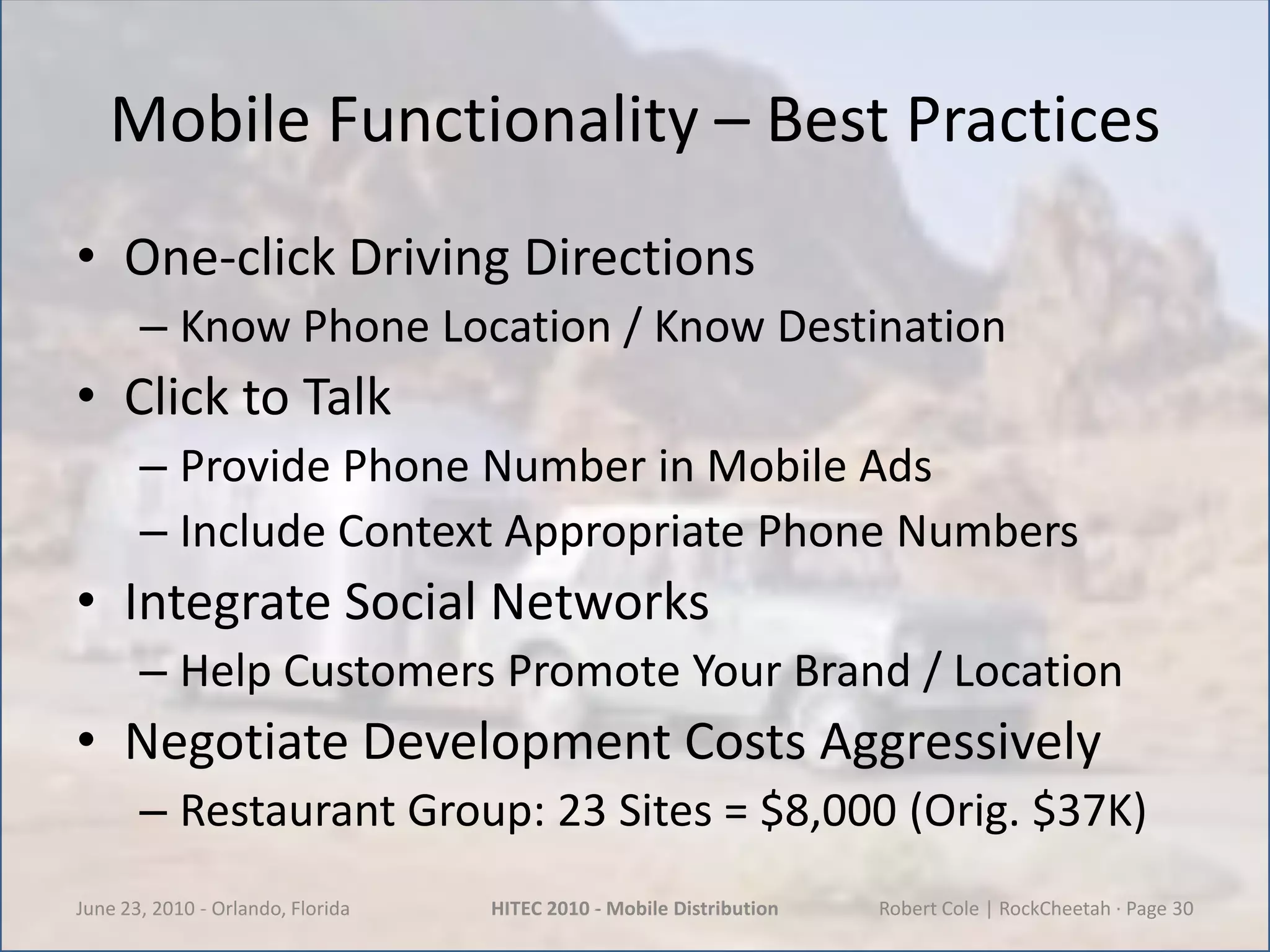 Mobile Functionality – Best Practices

• One-click Driving Directions
– Know Phone Location / Know Destination
• Click to Talk
– Provide Phone Number in Mobile Ads
– Include Context Appropriate Phone Numbers
• Integrate Social Networks
– Help Customers Promote Your Brand / Location
• Negotiate Development Costs Aggressively
– Restaurant Group: 23 Sites = \$8,000 (Orig. \$37K)

June 23, 2010 - Orlando, Florida

HITEC 2010 - Mobile Distribution

Robert Cole | RockCheetah · Page 30